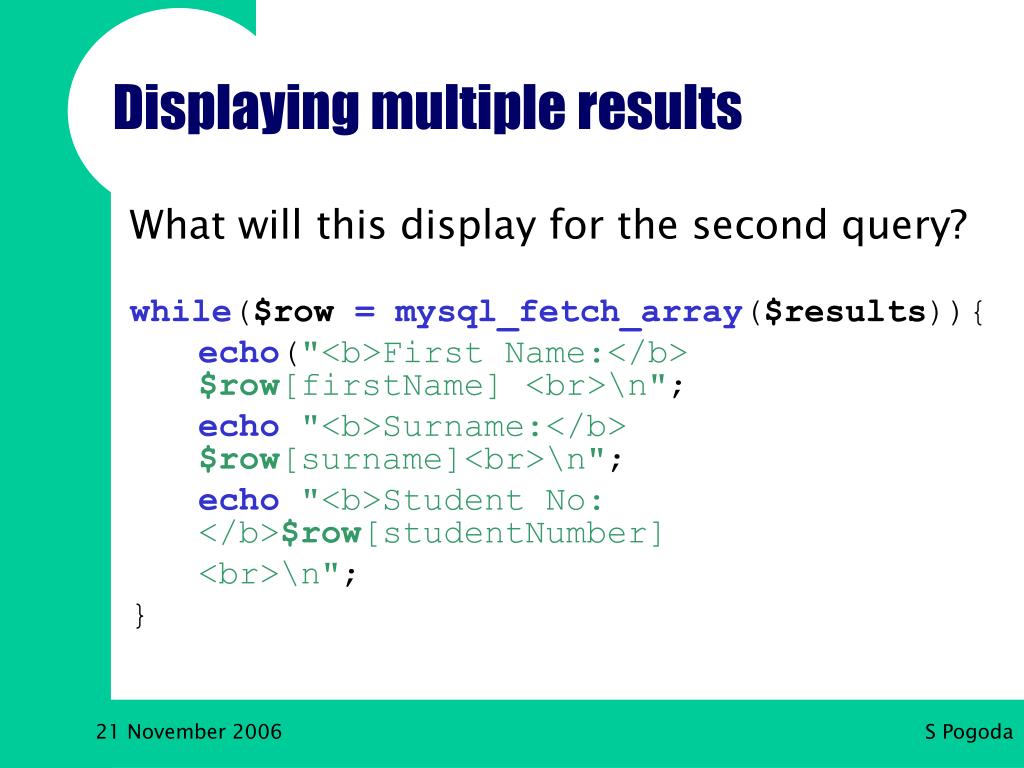 Displaying multiple results

What will this display for the second query?

while($row = mysql_fetch_array($results)){
echo("<b>First Name:</b> $row[firstName] <br>\n";
echo "<b>Surname:</b> $row[surname]<br>\n";
echo "<b>Student No: </b>$row[studentNumber] <br>\n";
}

21 November 2006

S Pogoda